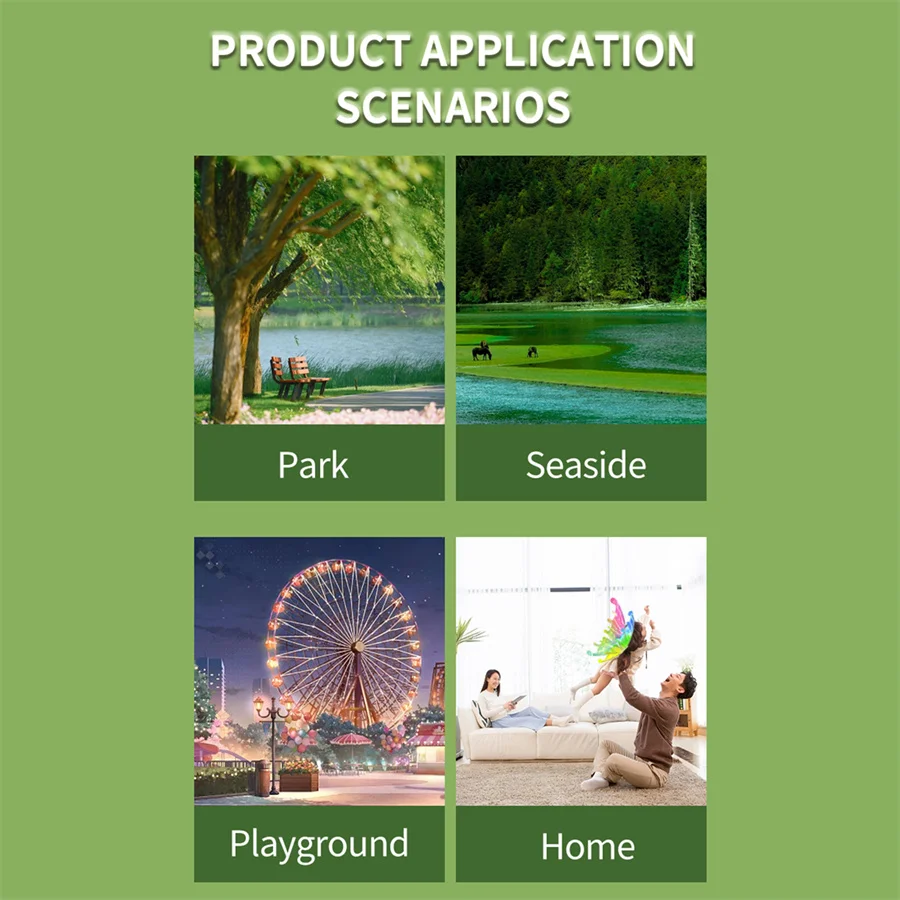 PRODUCT APPLICATION SCENARIOS

Park

Seaside

Playground

Home